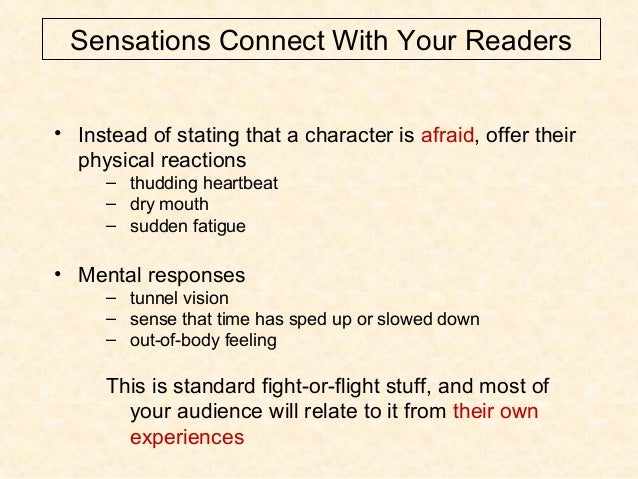 Sensations Connect With Your Readers

• Instead of stating that a character is afraid, offer their physical reactions
– thudding heartbeat
– dry mouth
– sudden fatigue

• Mental responses
– tunnel vision
– sense that time has sped up or slowed down
– out-of-body feeling

This is standard fight-or-flight stuff, and most of your audience will relate to it from their own experiences